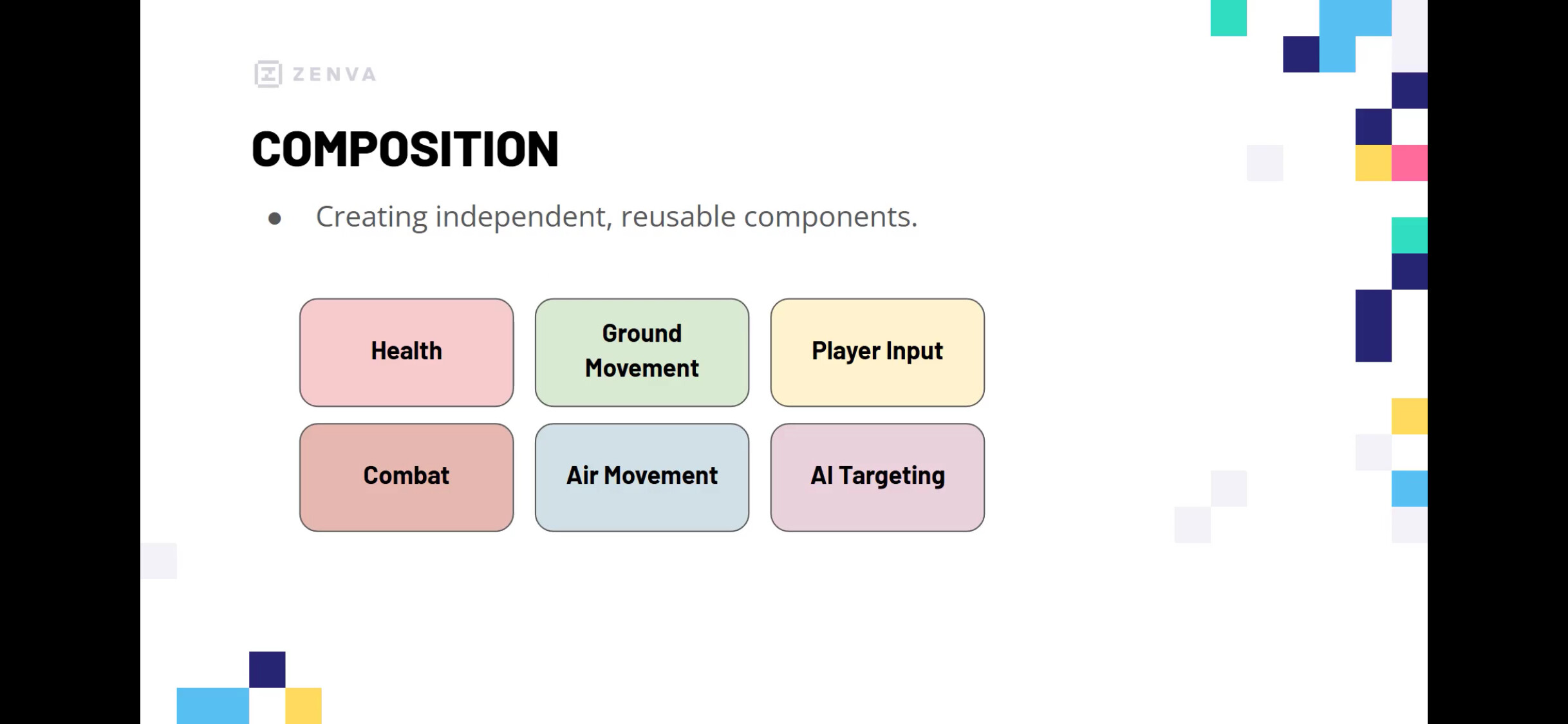 ZENVA

COMPOSITION

● Creating independent, reusable components.

Health

Ground Movement

Player Input

Combat

Air Movement

AI Targeting